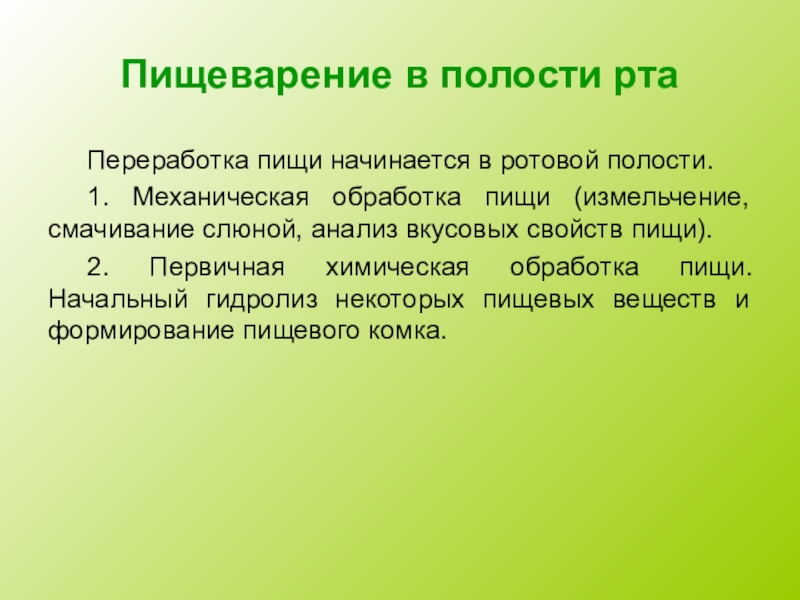 Пищеварение в полости рта

Переработка пищи начинается в ротовой полости.

1. Механическая обработка пищи (измельчение, смачивание слюной, анализ вкусовых свойств пищи).

2. Первичная химическая обработка пищи. Начальный гидролиз некоторых пищевых веществ и формирование пищевого комка.